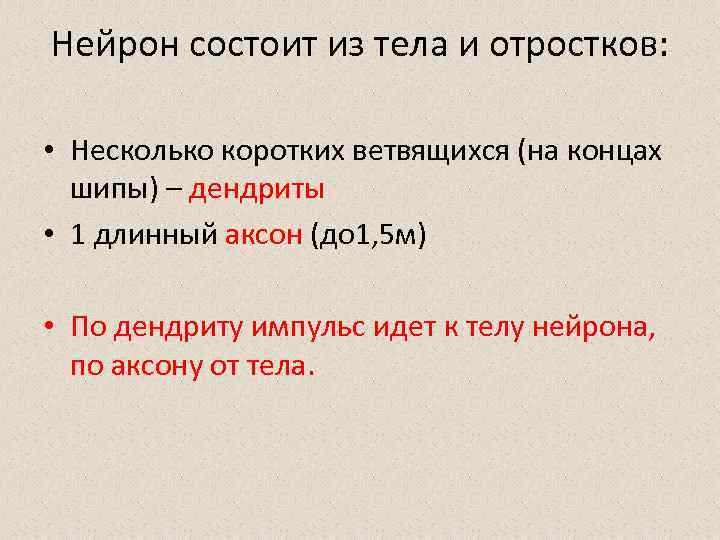 Нейрон состоит из тела и отростков:

• Несколько коротких ветвящихся (на концах шипы) – дендриты
• 1 длинный аксон (до1,5м)

• По дендриту импульс идет к телу нейрона, по аксону от тела.